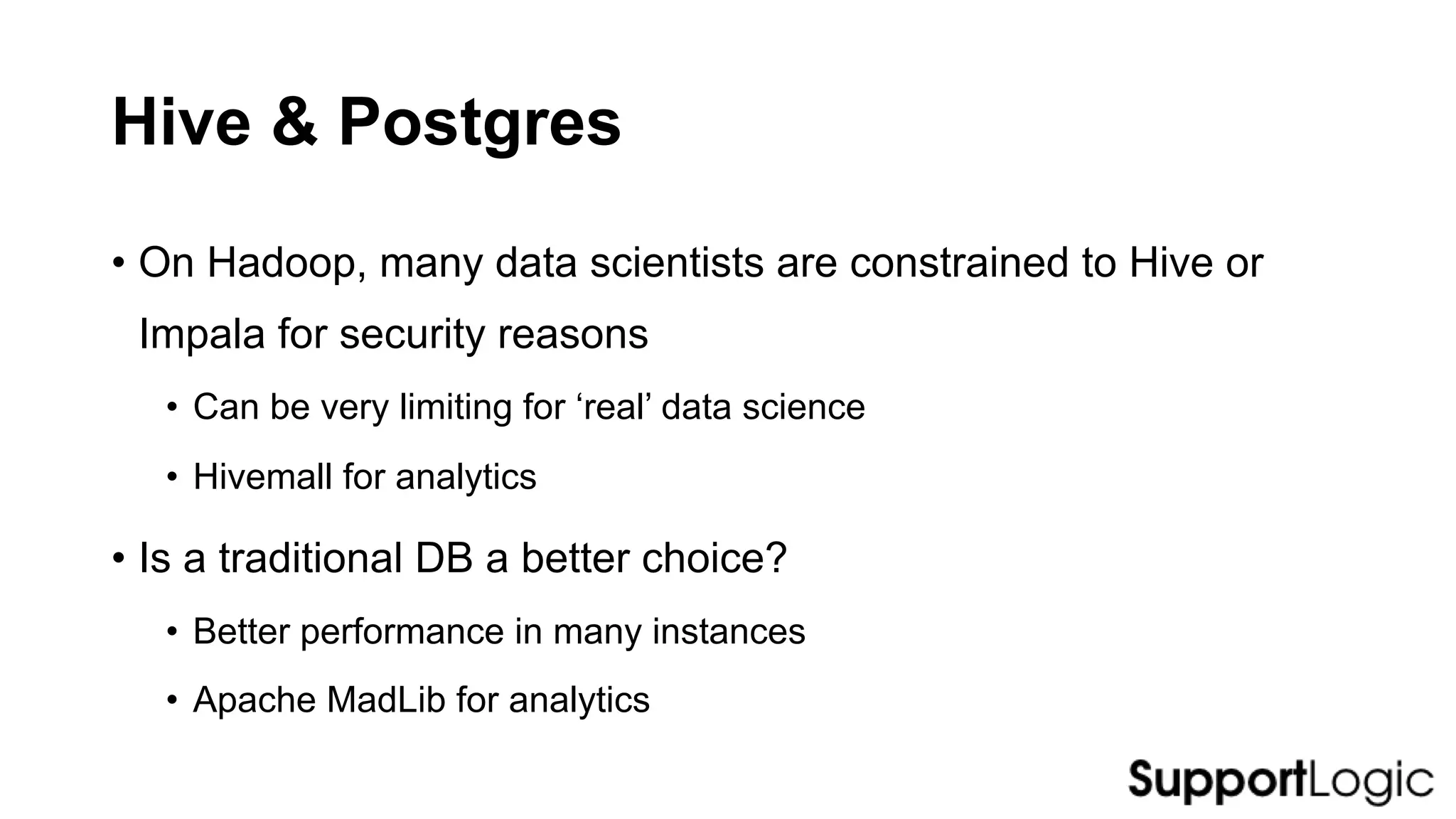 Hive & Postgres

• On Hadoop, many data scientists are constrained to Hive or Impala for security reasons

• Can be very limiting for ‘real’ data science

• Hivemall for analytics

• Is a traditional DB a better choice?

• Better performance in many instances

• Apache MadLib for analytics

SupportLogic